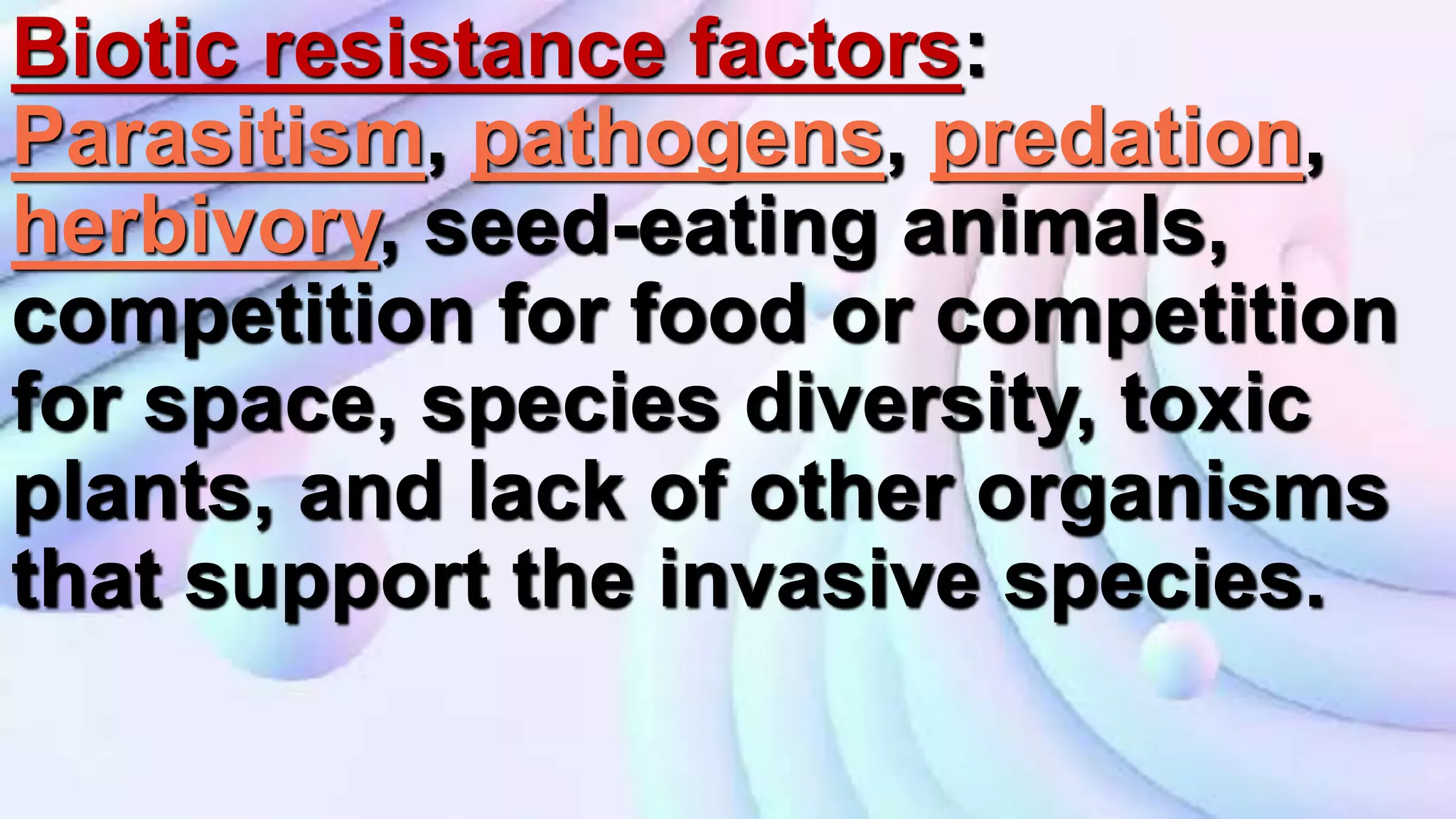 Biotic resistance factors:
Parasitism, pathogens, predation, herbivory, seed-eating animals, competition for food or competition for space, species diversity, toxic plants, and lack of other organisms that support the invasive species.